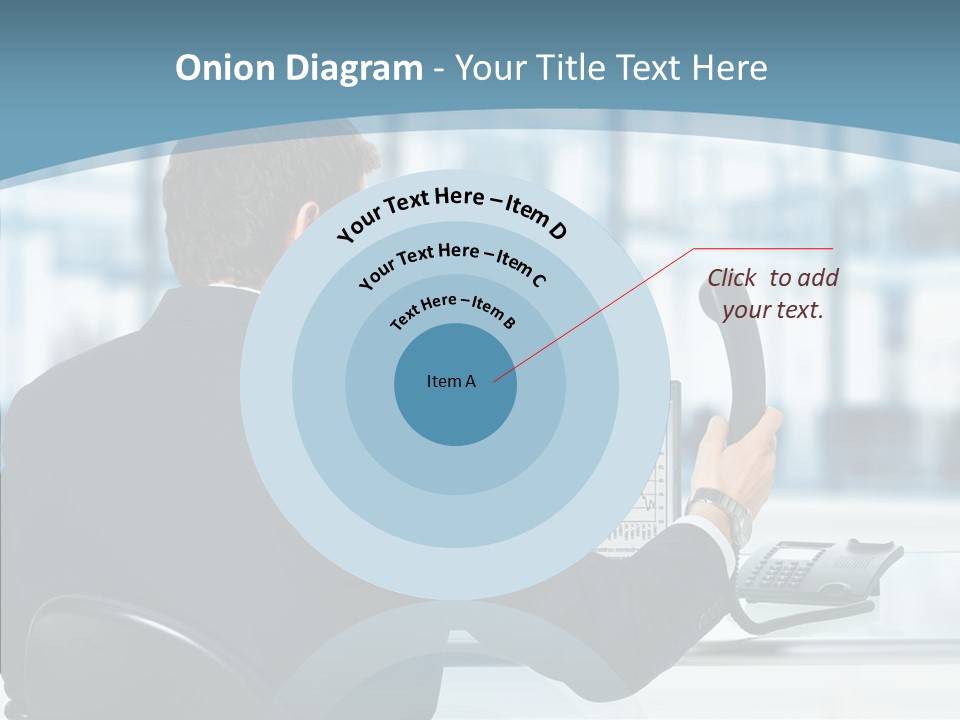 Onion Diagram - Your Title Text Here

Your Text Here – Item D

Your Text Here – Item C

Text Here – Item B

Item A

Click to add your text.